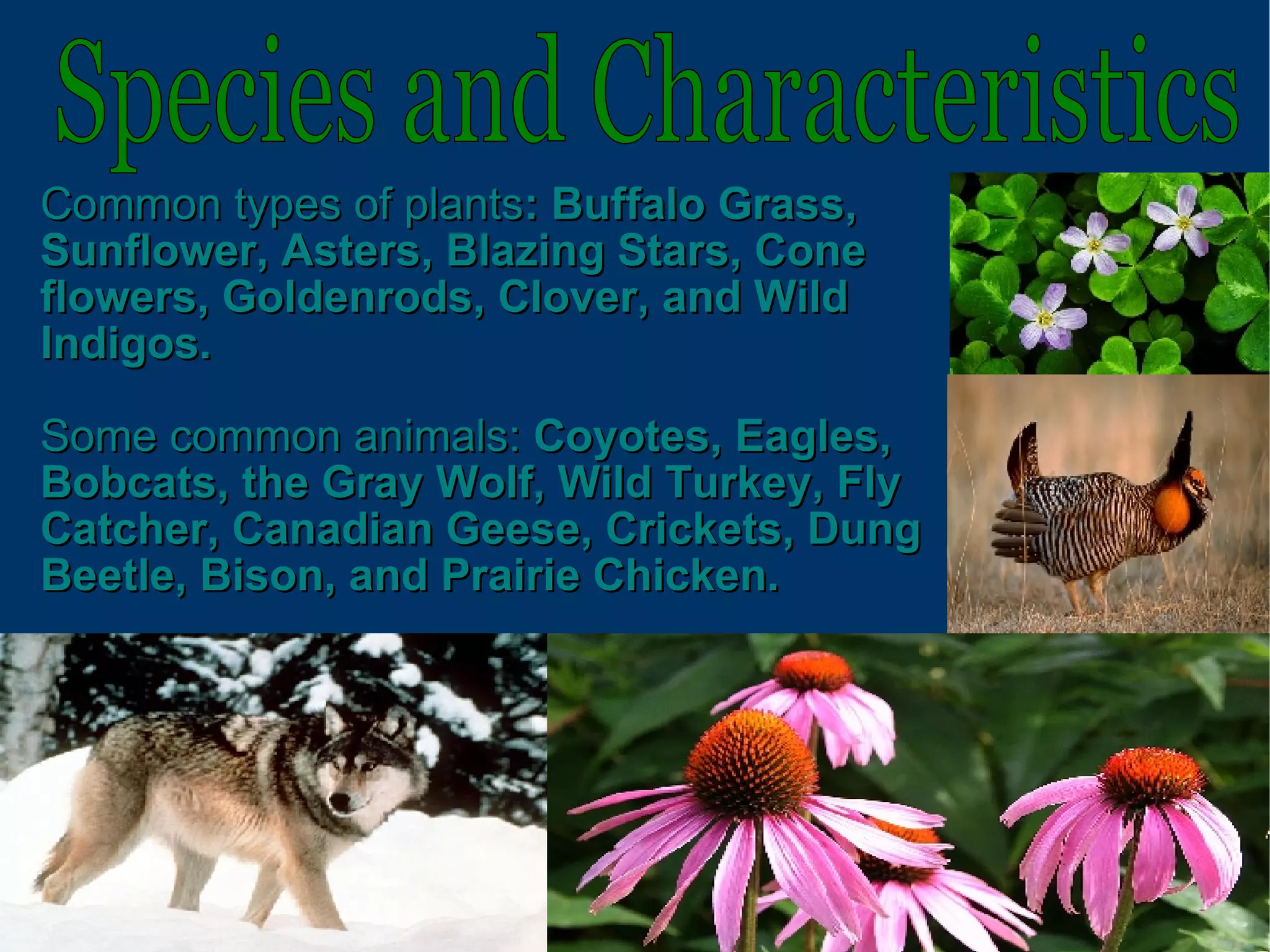 Species and Characteristics

Common types of plants: Buffalo Grass, Sunflower, Asters, Blazing Stars, Cone flowers, Goldenrods, Clover, and Wild Indigos.

Some common animals: Coyotes, Eagles, Bobcats, the Gray Wolf, Wild Turkey, Fly Catcher, Canadian Geese, Crickets, Dung Beetle, Bison, and Prairie Chicken.